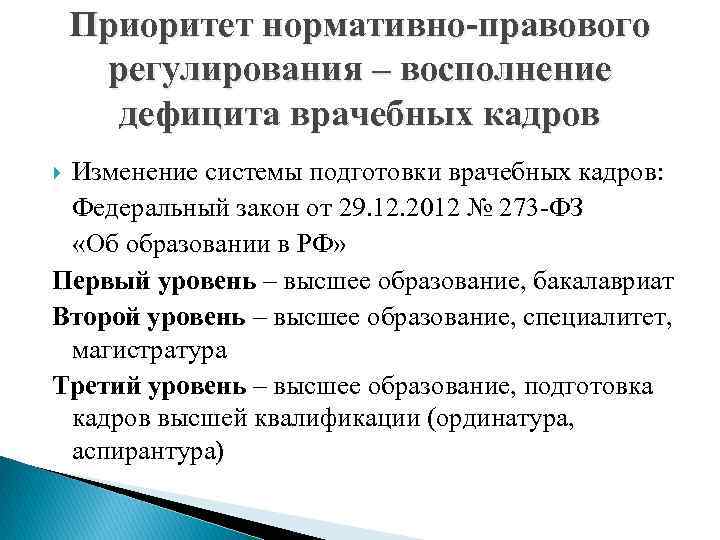 Приоритет нормативно-правового регулирования – восполнение дефицита врачебных кадров

Изменение системы подготовки врачебных кадров: Федеральный закон от 29.12.2012 № 273-ФЗ «Об образовании в РФ»

Первый уровень – высшее образование, бакалавриат

Второй уровень – высшее образование, специалитет, магистратура

Третий уровень – высшее образование, подготовка кадров высшей квалификации (ординатура, аспирантура)